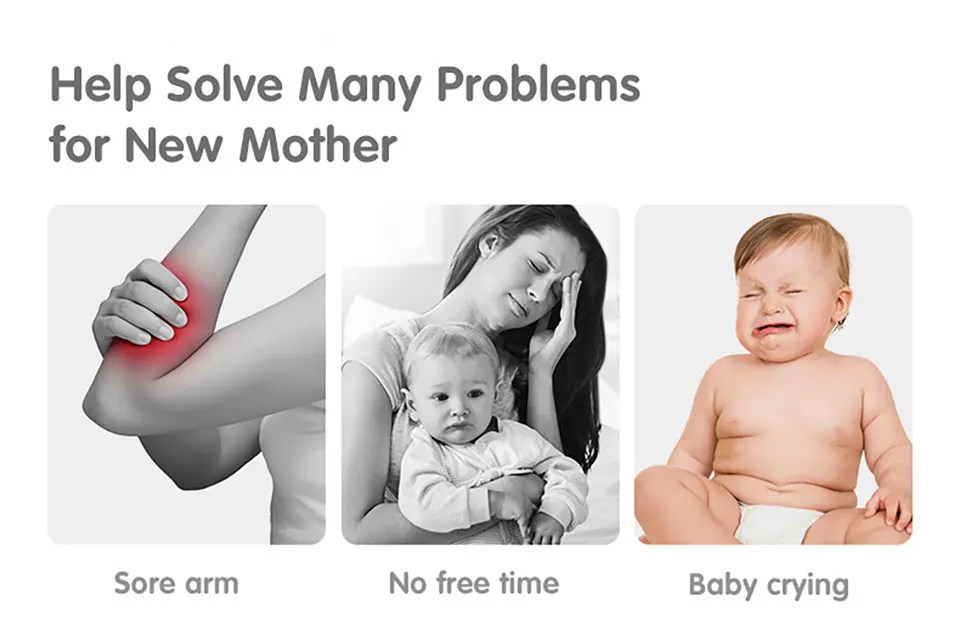 Help Solve Many Problems for New Mother

Sore arm

No free time

Baby crying